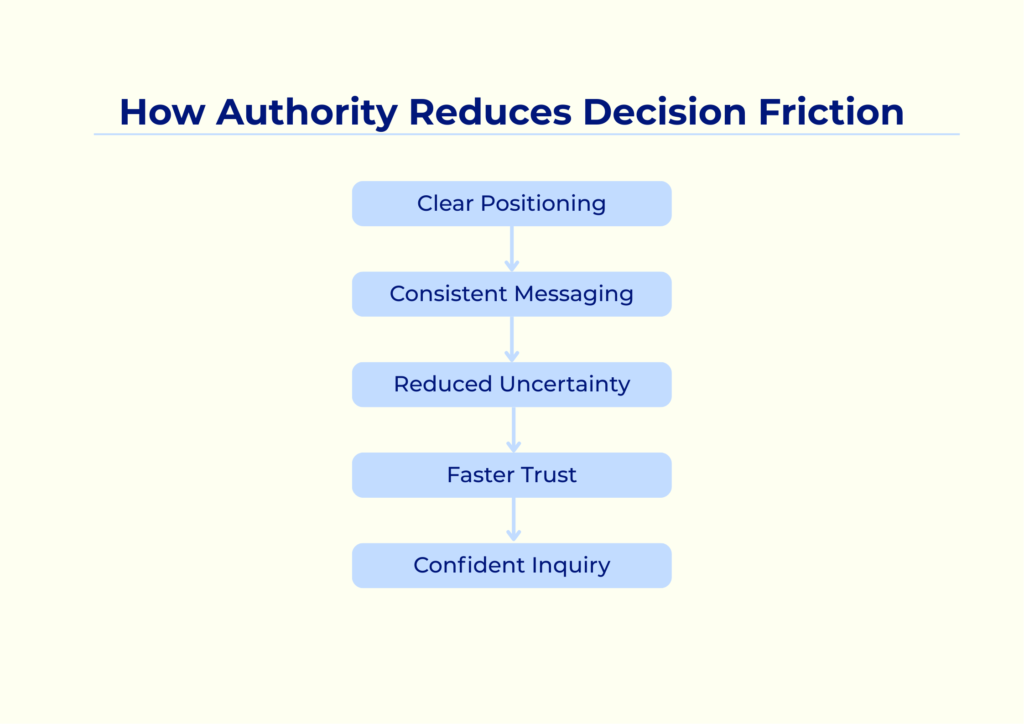 How Authority Reduces Decision Friction

Clear Positioning

Consistent Messaging

Reduced Uncertainty

Faster Trust

Confident Inquiry